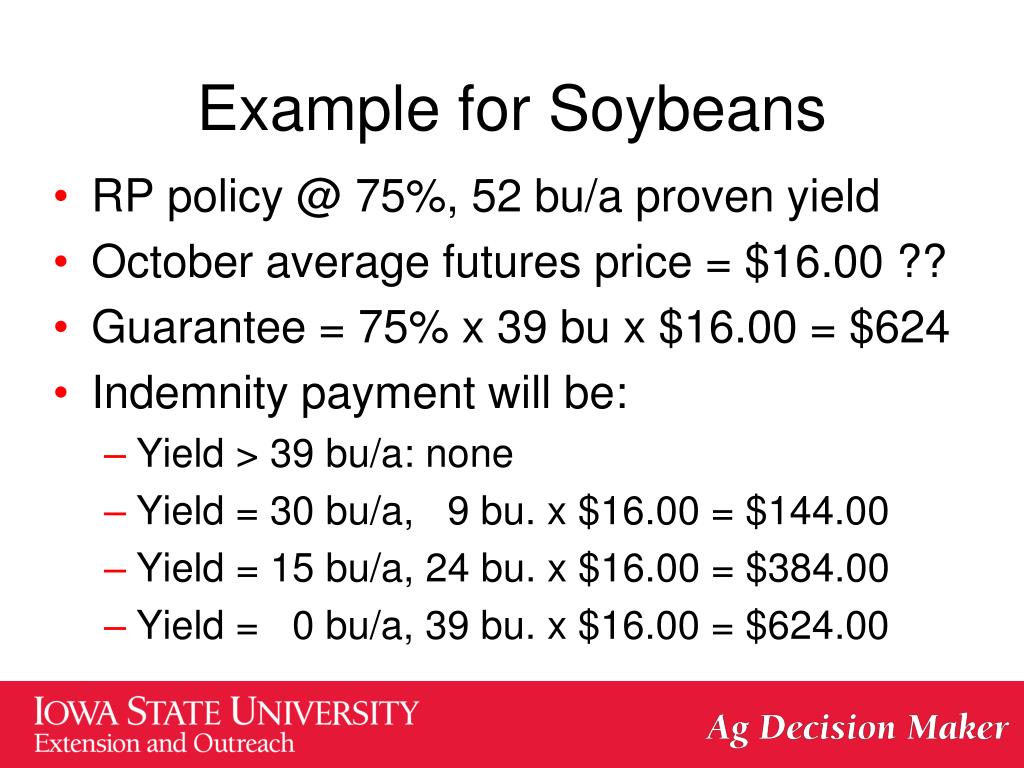 Example for Soybeans

• RP policy @ 75%, 52 bu/a proven yield
• October average futures price = \$16.00 ??
• Guarantee = 75% x 39 bu x \$16.00 = \$624
• Indemnity payment will be:
– Yield > 39 bu/a: none
– Yield = 30 bu/a, 9 bu. x \$16.00 = \$144.00
– Yield = 15 bu/a, 24 bu. x \$16.00 = \$384.00
– Yield = 0 bu/a, 39 bu. x \$16.00 = \$624.00

IOWA STATE UNIVERSITY
Extension and Outreach

Ag Decision Maker